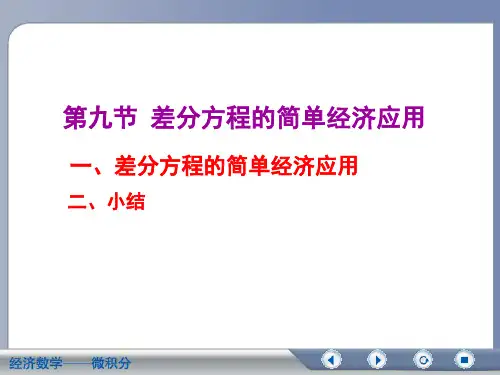 第九节 差分方程的简单经济应用

一、差分方程的简单经济应用

二、小结

经济数学——微积分